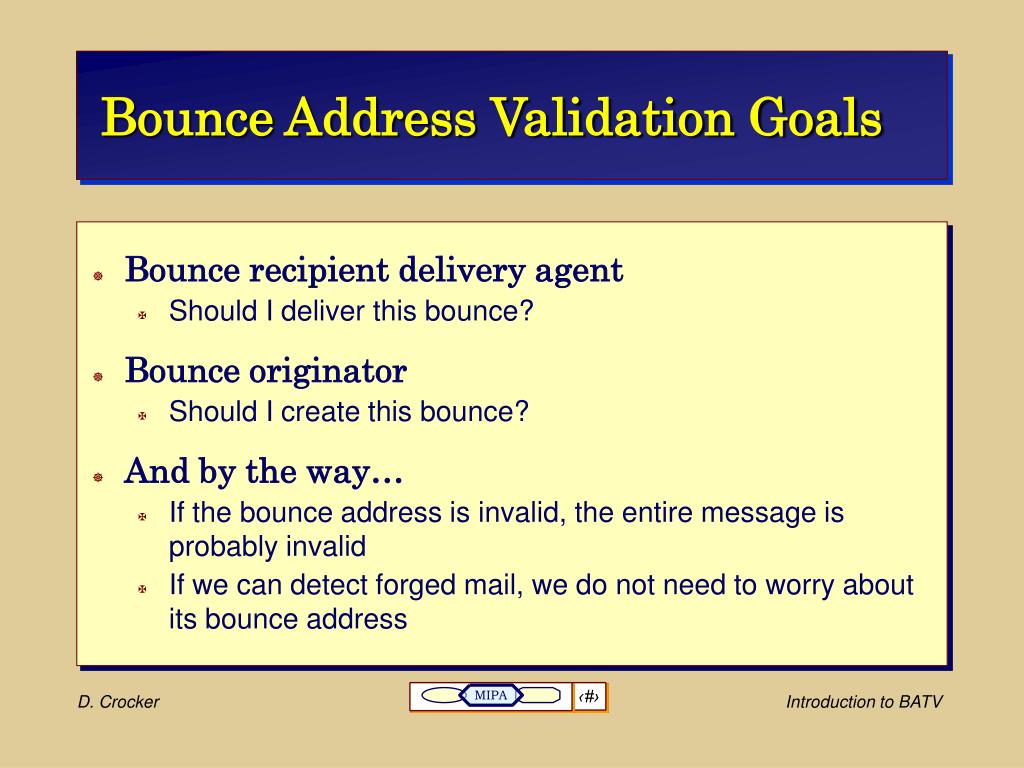 Bounce Address Validation Goals

Bounce recipient delivery agent
Should I deliver this bounce?

Bounce originator
Should I create this bounce?

And by the way…
If the bounce address is invalid, the entire message is probably invalid
If we can detect forged mail, we do not need to worry about its bounce address

D. Crocker

MIPA

‹#›

Introduction to BATV